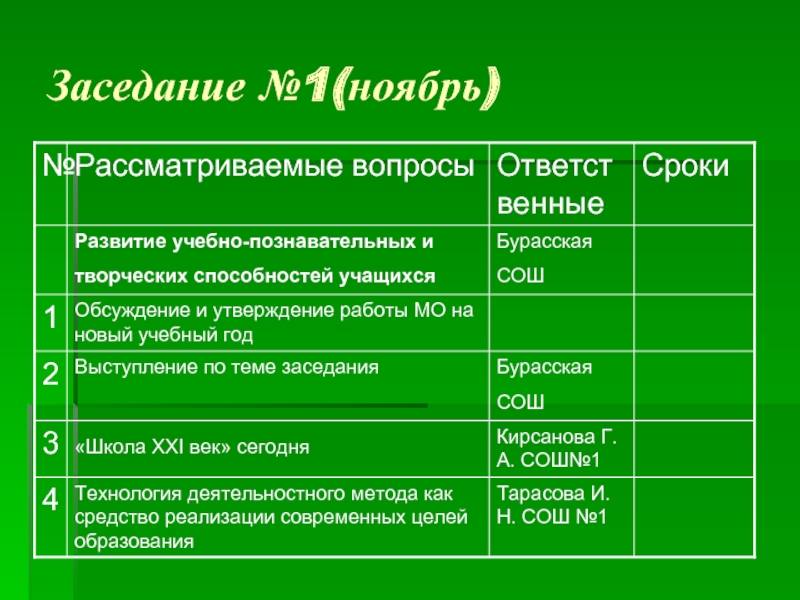 Заседание №1(ноябрь)

| № | Рассматриваемые вопросы | Ответственные | Сроки |
|---|---|---|---|
| | Развитие учебно-познавательных и творческих способностей учащихся | Бурасская СОШ | |
| 1 | Обсуждение и утверждение работы МО на новый учебный год | | |
| 2 | Выступление по теме заседания | Бурасская СОШ | |
| 3 | «Школа XXI век» сегодня | Кирсанова Г. А. СОШ№1 | |
| 4 | Технология деятельностного метода как средство реализации современных целей образования | Тарасова И. Н. СОШ №1 | |